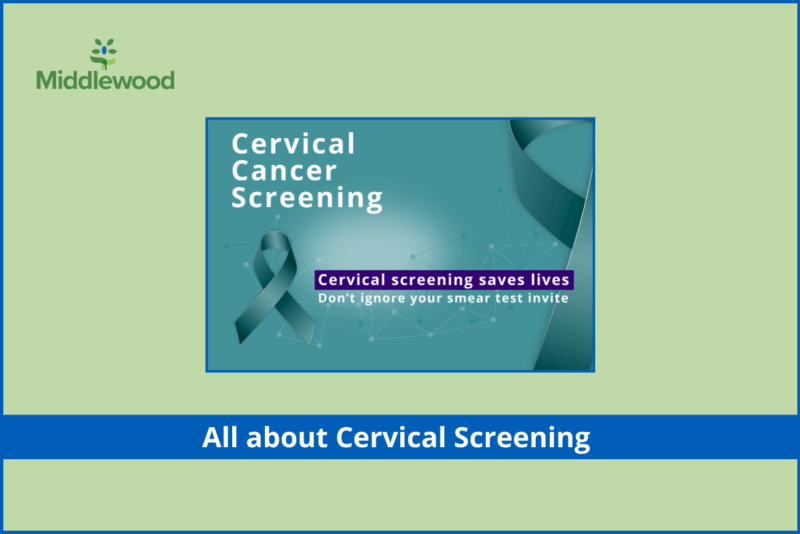 Middlewood

Cervical Cancer Screening

Cervical screening saves lives
Don't ignore your smear test invite

All about Cervical Screening